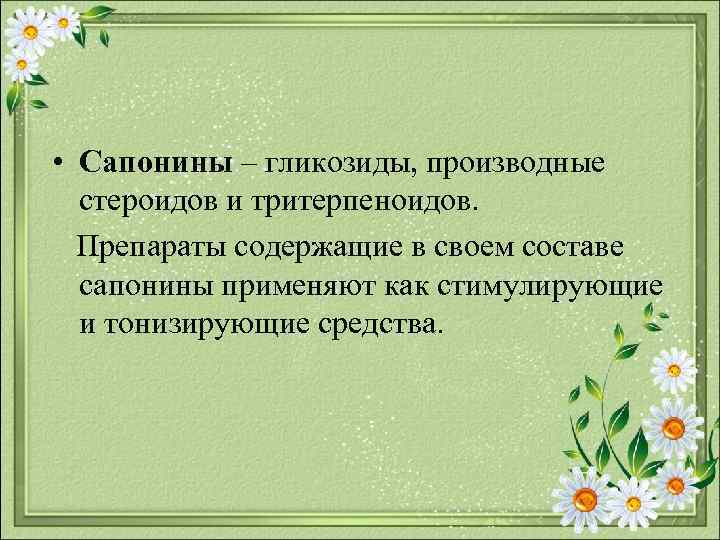 • Сапонины – гликозиды, производные стероидов и тритерпеноидов.

Препараты содержащие в своем составе сапонины применяют как стимулирующие и тонизирующие средства.